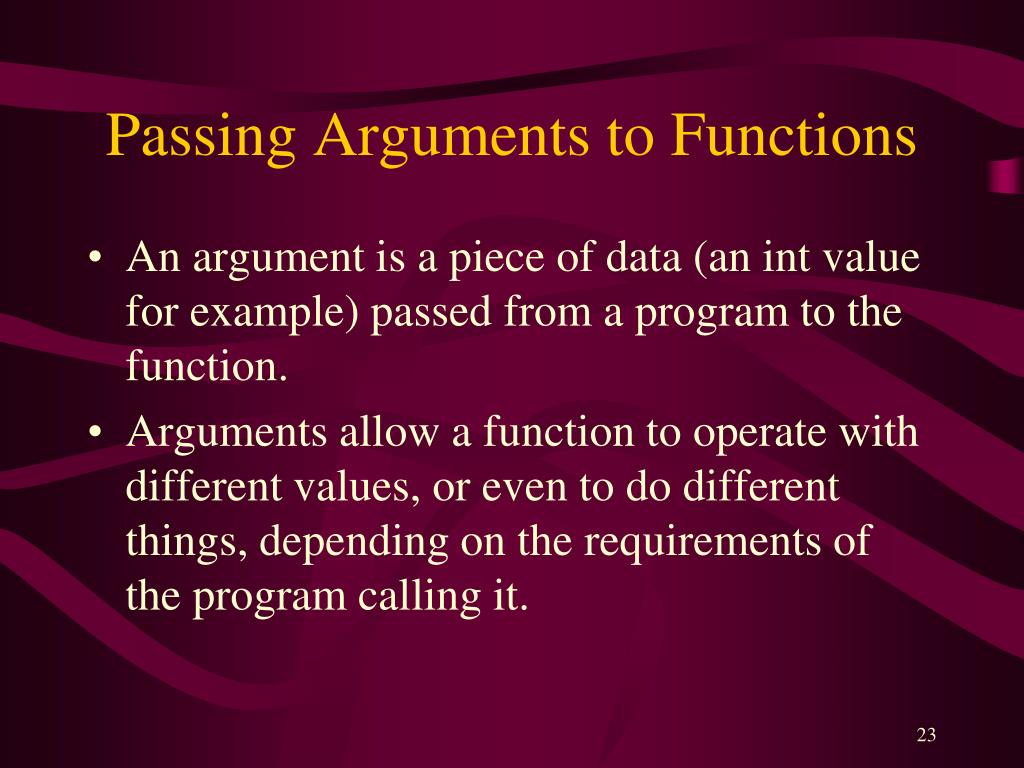 Passing Arguments to Functions

• An argument is a piece of data (an int value for example) passed from a program to the function.

• Arguments allow a function to operate with different values, or even to do different things, depending on the requirements of the program calling it.

23